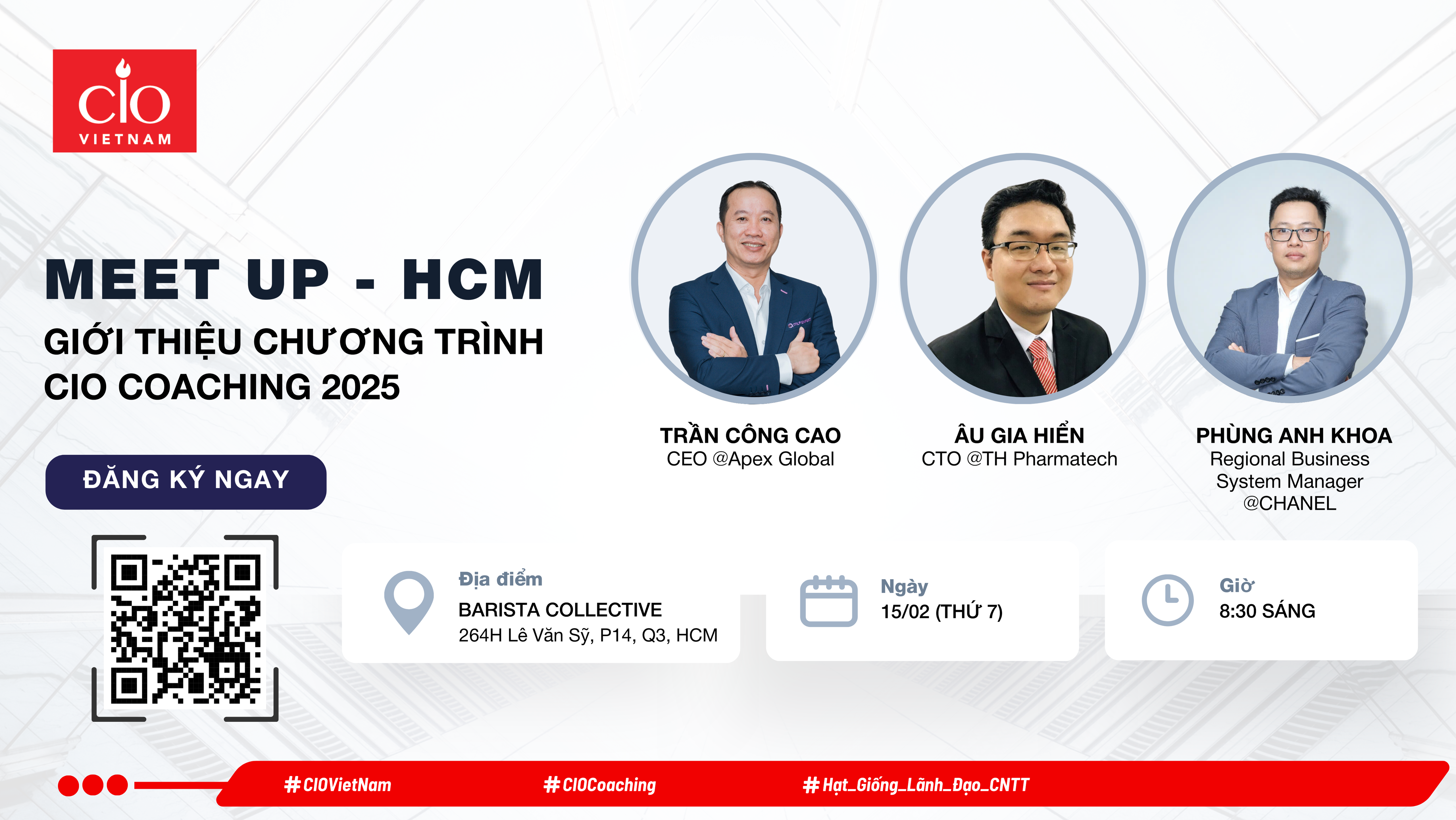 CIO
VIETNAM

MEET UP - HCM
GIỚI THIỆU CHƯƠNG TRÌNH CIO COACHING 2025

ĐĂNG KÝ NGAY

TRẦN CÔNG CAO
CEO @Apex Global

ÂU GIA HIỂN
CTO @TH Pharmatech

PHÙNG ANH KHOA
Regional Business System Manager @CHANEL

Địa điểm
BARISTA COLLECTIVE
264H Lê Văn Sỹ, P14, Q3, HCM

Ngày
15/02 (THỨ 7)

Giờ
8:30 SÁNG

#CIOVietNam
#CIOCoaching
#Hạt_Giống_Lãnh_Đạo_CNTT